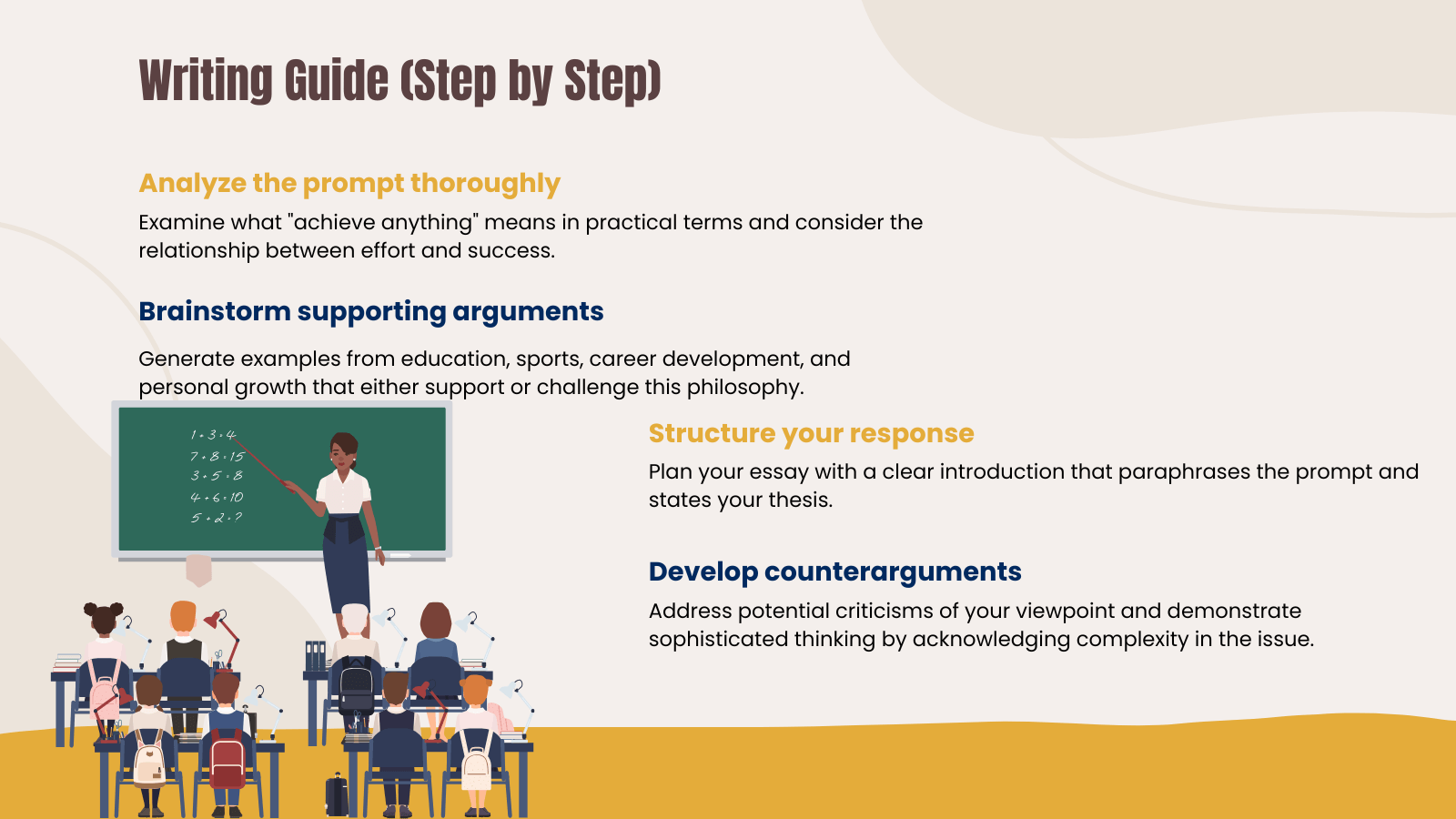 Writing Guide (Step by Step)

Analyze the prompt thoroughly

Examine what "achieve anything" means in practical terms and consider the relationship between effort and success.

Brainstorm supporting arguments

Generate examples from education, sports, career development, and personal growth that either support or challenge this philosophy.

1 + 3 = 4
7 + 8 = 15
3 + 5 = 8
4 + 6 = 10
5 + 2 = ?

Structure your response

Plan your essay with a clear introduction that paraphrases the prompt and states your thesis.

Develop counterarguments

Address potential criticisms of your viewpoint and demonstrate sophisticated thinking by acknowledging complexity in the issue.